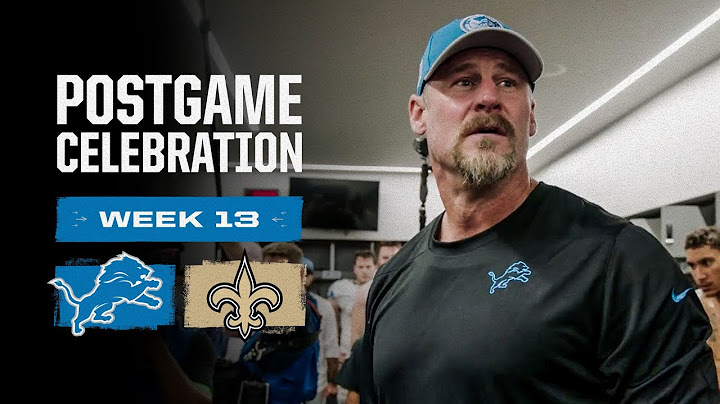 POSTGAME CELEBRATION

WEEK 13